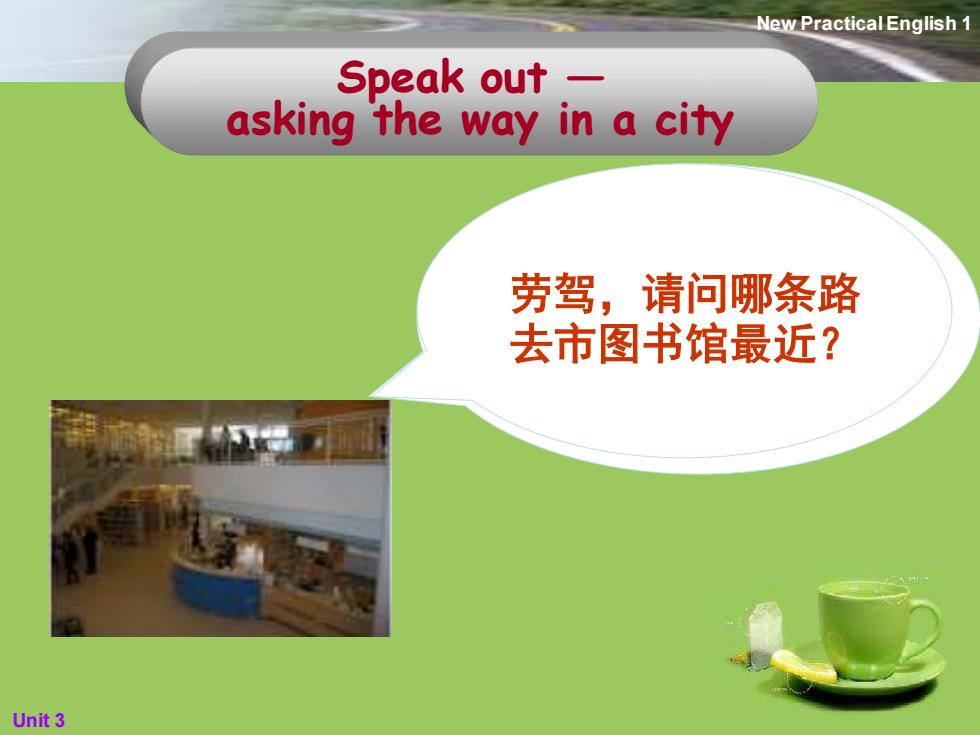 New Practical English 1

Speak out —
asking the way in a city

劳驾，请问哪条路去市图书馆最近？

Unit 3